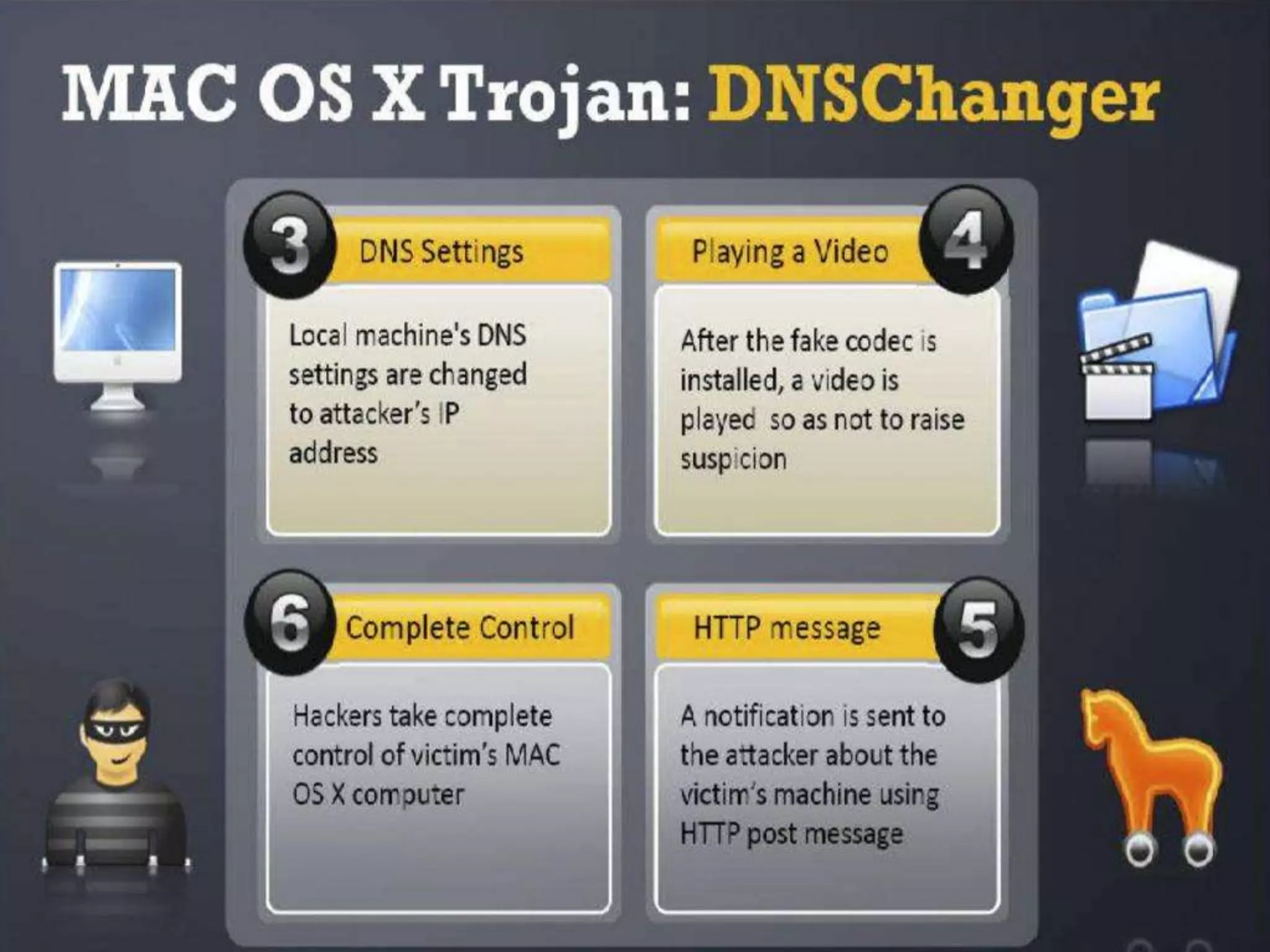 MAC OS X Trojan: DNSChanger

3 DNS Settings

Local machine's DNS settings are changed to attacker's IP address

Playing a Video 4

After the fake codec is installed, a video is played so as not to raise suspicion

6 Complete Control

Hackers take complete control of victim's MAC OS X computer

HTTP message 5

A notification is sent to the attacker about the victim's machine using HTTP post message